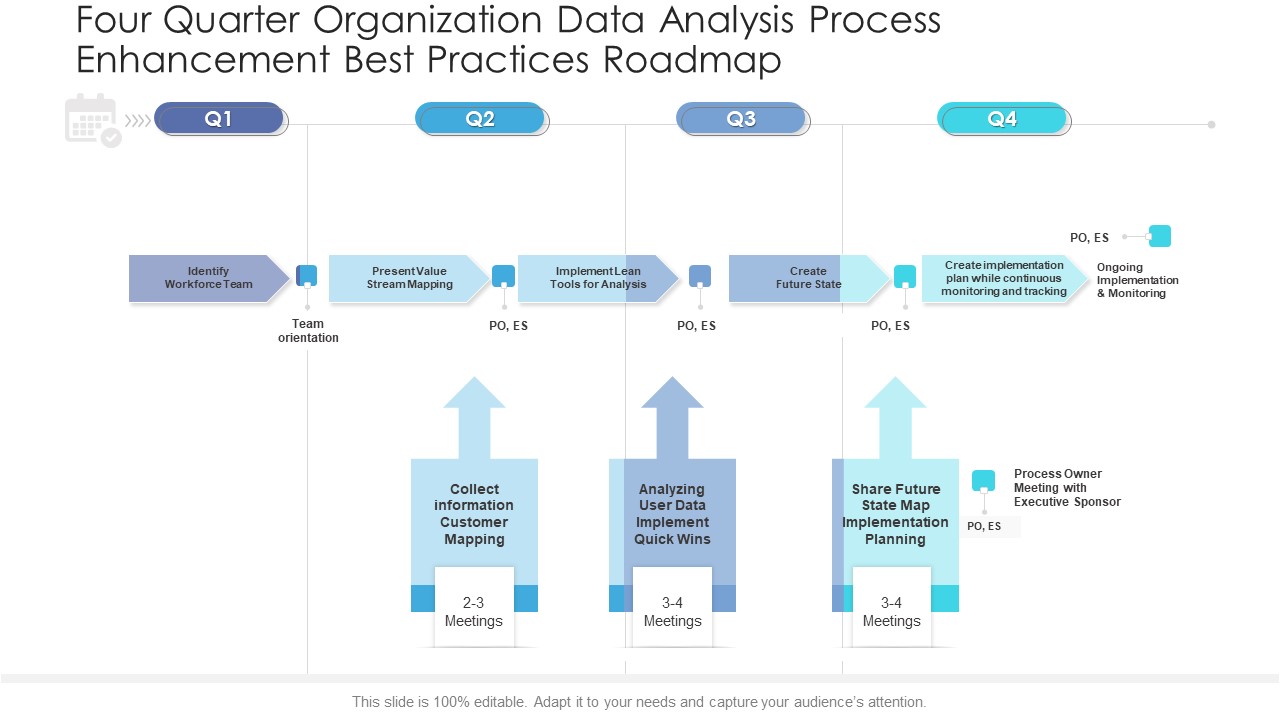 Four Quarter Organization Data Analysis Process Enhancement Best Practices Roadmap

Q1

Q2

Q3

Q4

PO, ES

Identify Workforce Team

Present Value Stream Mapping

Implement Lean Tools for Analysis

Create Future State

Create implementation plan while continuous monitoring and tracking

Ongoing Implementation & Monitoring

Team orientation

PO, ES

PO, ES

PO, ES

Collect information Customer Mapping

2-3 Meetings

Analyzing User Data Implement Quick Wins

3-4 Meetings

Share Future State Map Implementation Planning

3-4 Meetings

Process Owner Meeting with Executive Sponsor

PO, ES

This slide is 100% editable. Adapt it to your needs and capture your audience's attention.